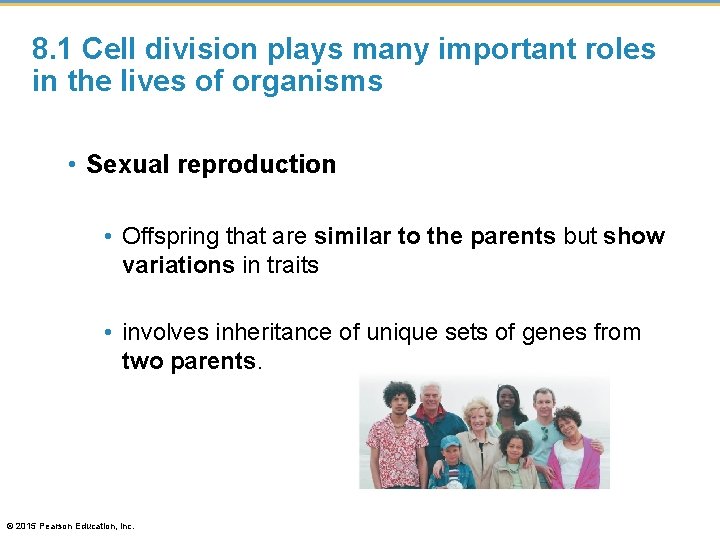 8.1 Cell division plays many important roles in the lives of organisms

• Sexual reproduction

• Offspring that are similar to the parents but show variations in traits

• involves inheritance of unique sets of genes from two parents.

© 2015 Pearson Education, Inc.